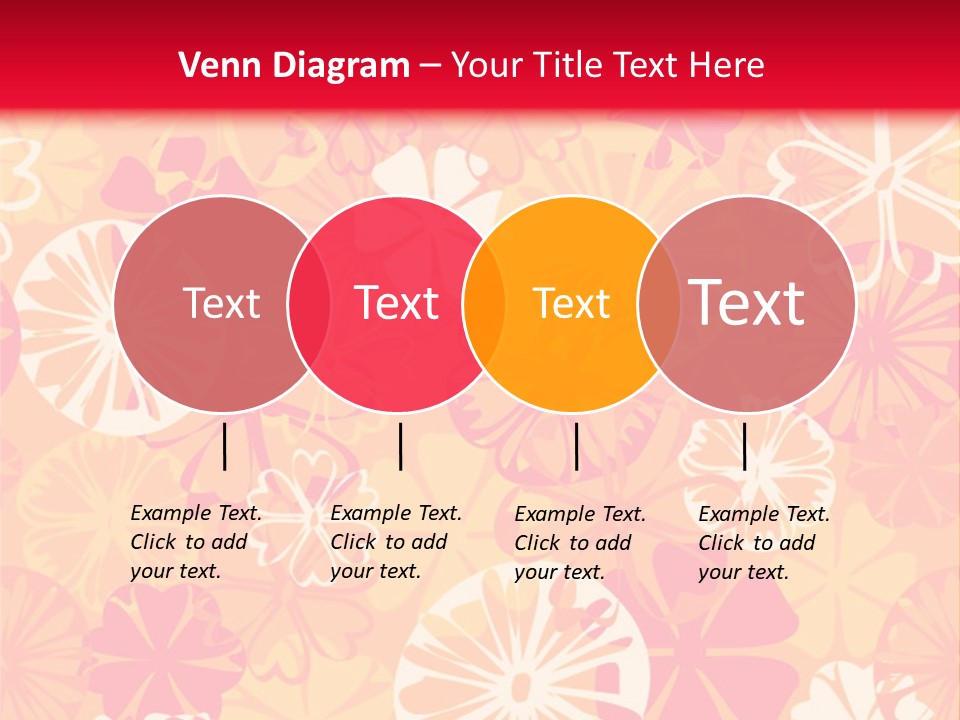 Venn Diagram – Your Title Text Here

Text

Text

Text

Text

Example Text. Click to add your text.

Example Text. Click to add your text.

Example Text. Click to add your text.

Example Text. Click to add your text.